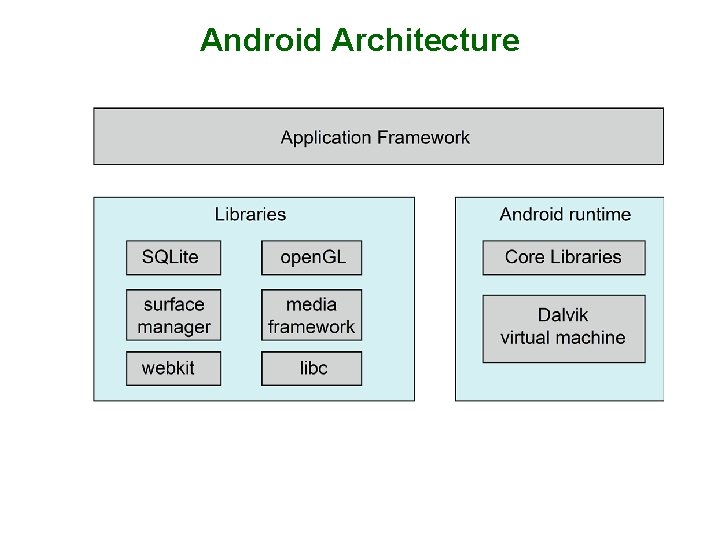 Android Architecture

Application Framework

Libraries

SQLite

openGL

surface manager

media framework

webkit

libc

Android runtime

Core Libraries

Dalvik virtual machine